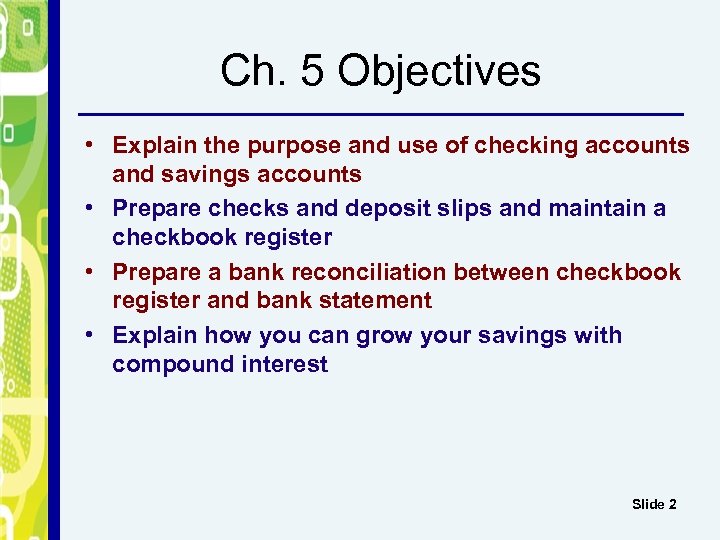 Ch. 5 Objectives

• Explain the purpose and use of checking accounts and savings accounts
• Prepare checks and deposit slips and maintain a checkbook register
• Prepare a bank reconciliation between checkbook register and bank statement
• Explain how you can grow your savings with compound interest

Slide 2